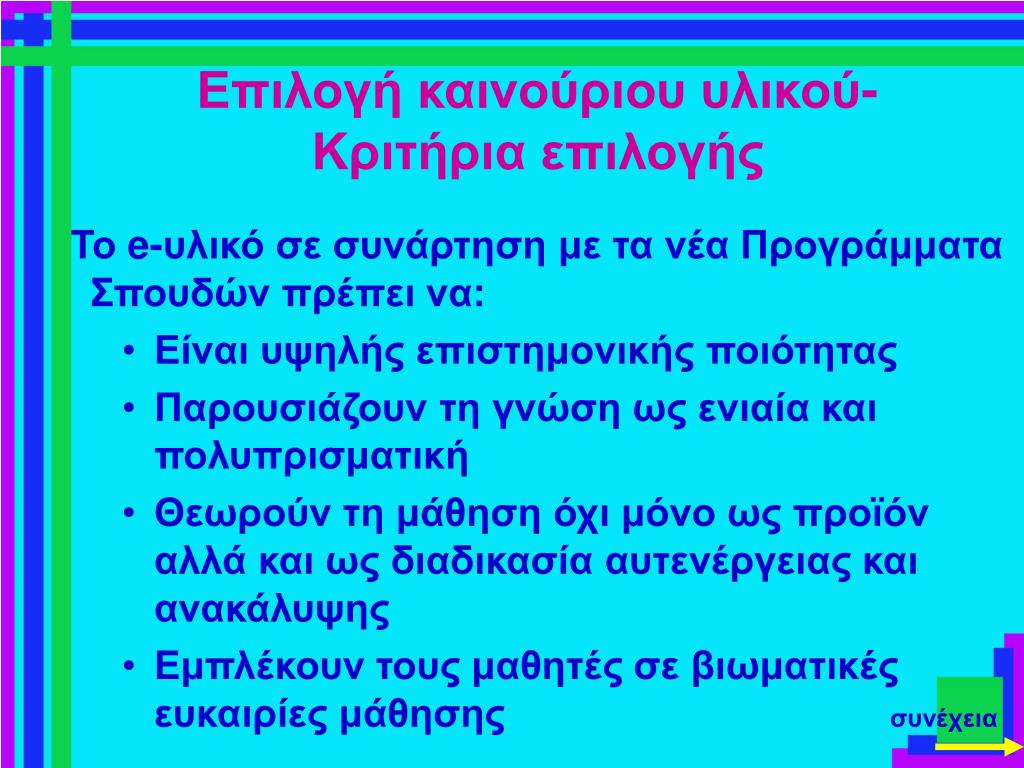 Επιλογή καινούριου υλικού-
Κριτήρια επιλογής

Το e-υλικό σε συνάρτηση με τα νέα Προγράμματα Σπουδών πρέπει να:

• Είναι υψηλής επιστημονικής ποιότητας
• Παρουσιάζουν τη γνώση ως ενιαία και πολυπρισματική
• Θεωρούν τη μάθηση όχι μόνο ως προϊόν αλλά και ως διαδικασία αυτενέργειας και ανακάλυψης
• Εμπλέκουν τους μαθητές σε βιωματικές ευκαιρίες μάθησης

συνέχεια